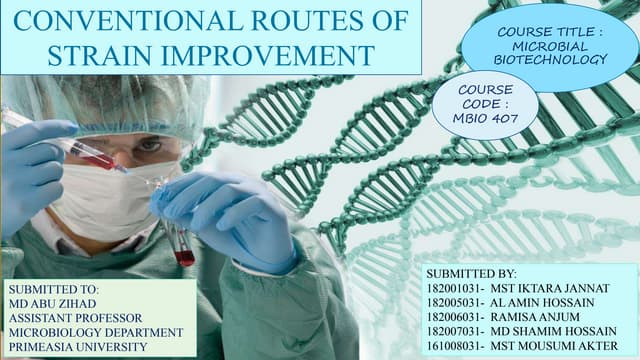 CONVENTIONAL ROUTES OF STRAIN IMPROVEMENT

COURSE TITLE : MICROBIAL BIOTECHNOLOGY

COURSE CODE : MBIO 407

SUBMITTED TO:
MD ABU ZIHAD
ASSISTANT PROFESSOR
MICROBIOLOGY DEPARTMENT
PRIMEASIA UNIVERSITY

SUBMITTED BY:
182001031- MST IKTARA JANNAT
182005031- AL AMIN HOSSAIN
182006031- RAMISA ANJUM
182007031- MD SHAMIM HOSSAIN
161008031- MST MOUSUMI AKTER